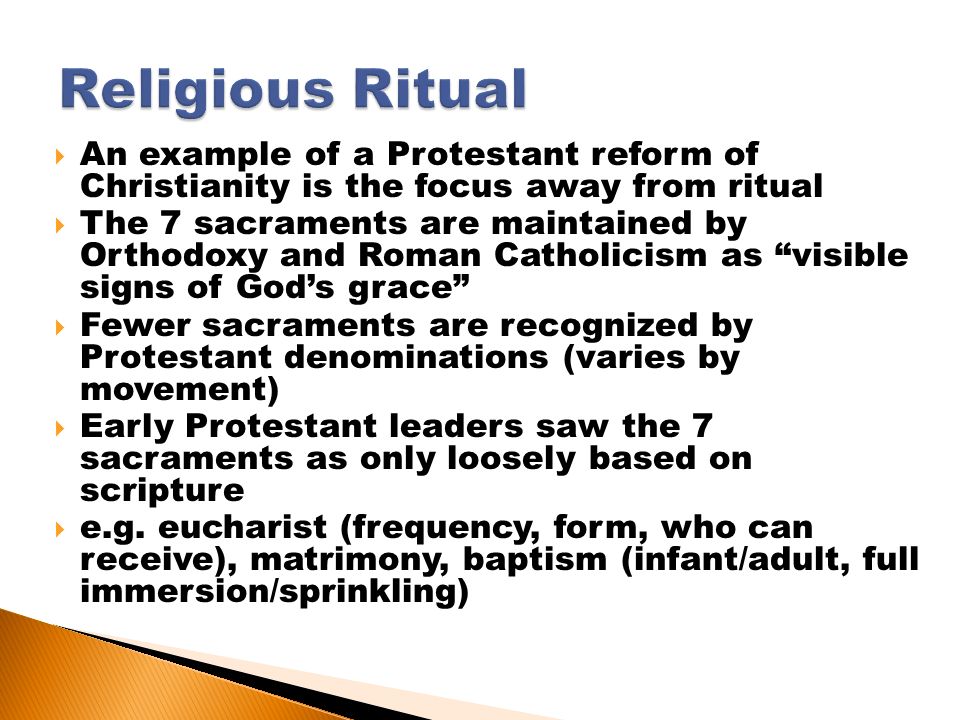 Religious Ritual

An example of a Protestant reform of Christianity is the focus away from ritual

The 7 sacraments are maintained by Orthodoxy and Roman Catholicism as “visible signs of God’s grace”

Fewer sacraments are recognized by Protestant denominations (varies by movement)

Early Protestant leaders saw the 7 sacraments as only loosely based on scripture

e.g. eucharist (frequency, form, who can receive), matrimony, baptism (infant/adult, full immersion/sprinkling)